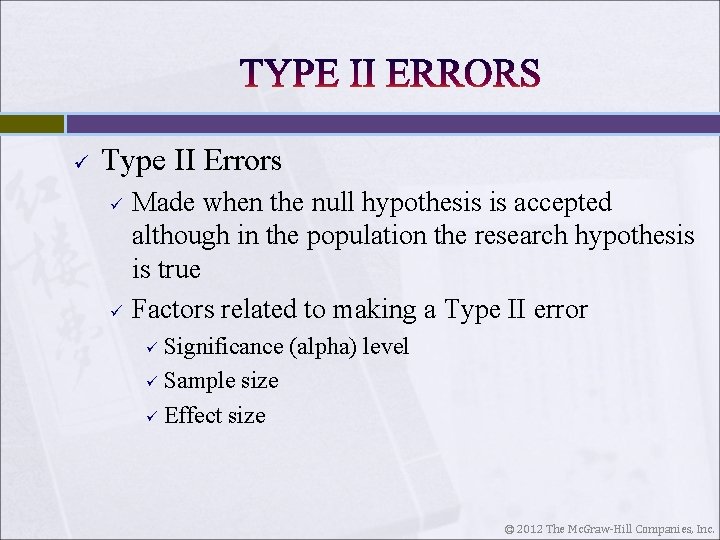 TYPE II ERRORS

✓ Type II Errors

✓ Made when the null hypothesis is accepted although in the population the research hypothesis is true

✓ Factors related to making a Type II error

✓ Significance (alpha) level

✓ Sample size

✓ Effect size

© 2012 The McGraw-Hill Companies, Inc.